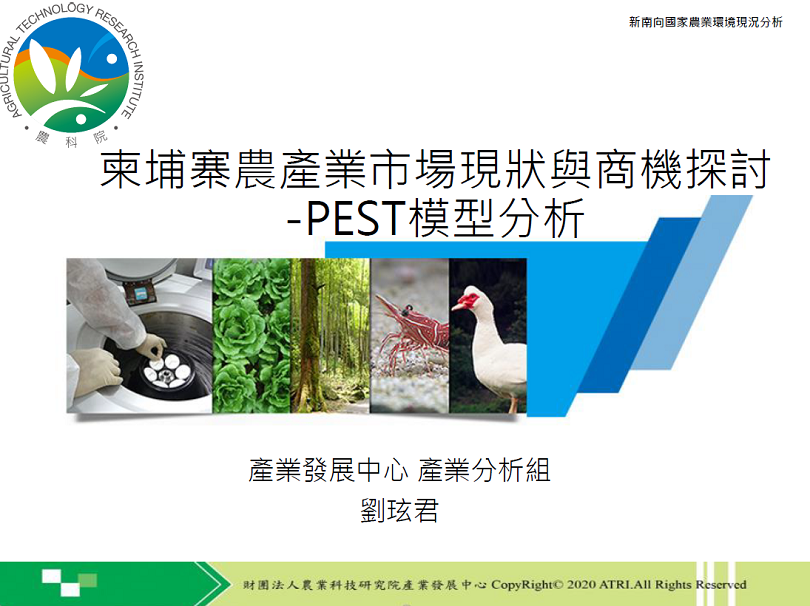 AGRICULTURAL TECHNOLOGY RESEARCH INSTITUTE
農科院

新南向國家農業環境現況分析

柬埔寨農產業市場現狀與商機探討
-PEST模型分析

產業發展中心 產業分析組
劉玹君

財團法人農業科技研究院產業發展中心 CopyRight© 2020 ATRI.All Rights Reserved